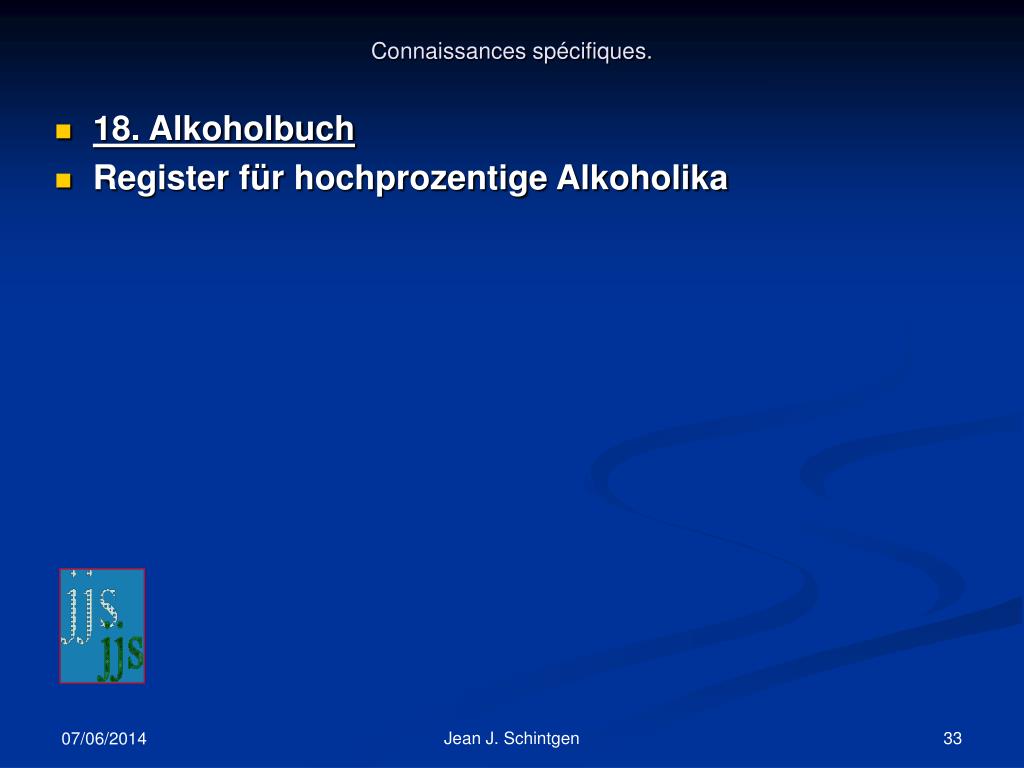 Connaissances spécifiques.

18. Alkoholbuch

Register für hochprozentige Alkoholika

JJS.
JJS

07/06/2014

Jean J. Schintgen

33